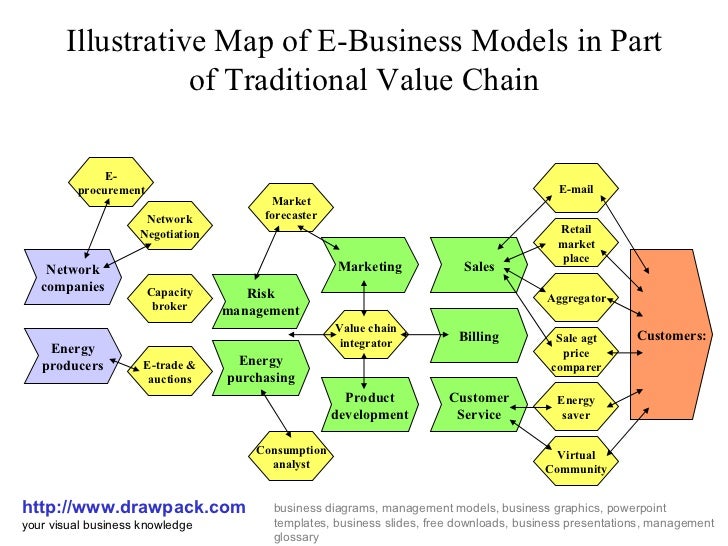 Illustrative Map of E-Business Models in Part of Traditional Value Chain

E-procurement

Network Negotiation

Network companies

Capacity broker

Energy producers

E-trade & auctions

Market forecaster

Risk management

Energy purchasing

Consumption analyst

Marketing

Value chain integrator

Product development

Sales

Billing

Customer Service

E-mail

Retail market place

Aggregator

Sale agt price comparer

Energy saver

Virtual Community

Customers:

http://www.drawpack.com
your visual business knowledge

business diagrams, management models, business graphics, powerpoint templates, business slides, free downloads, business presentations, management glossary